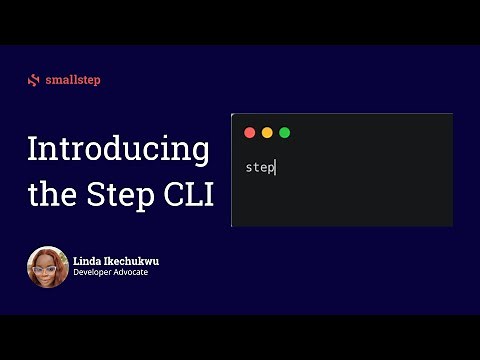 smallstep

Introducing the Step CLI

step

Linda Ikechukwu
Developer Advocate